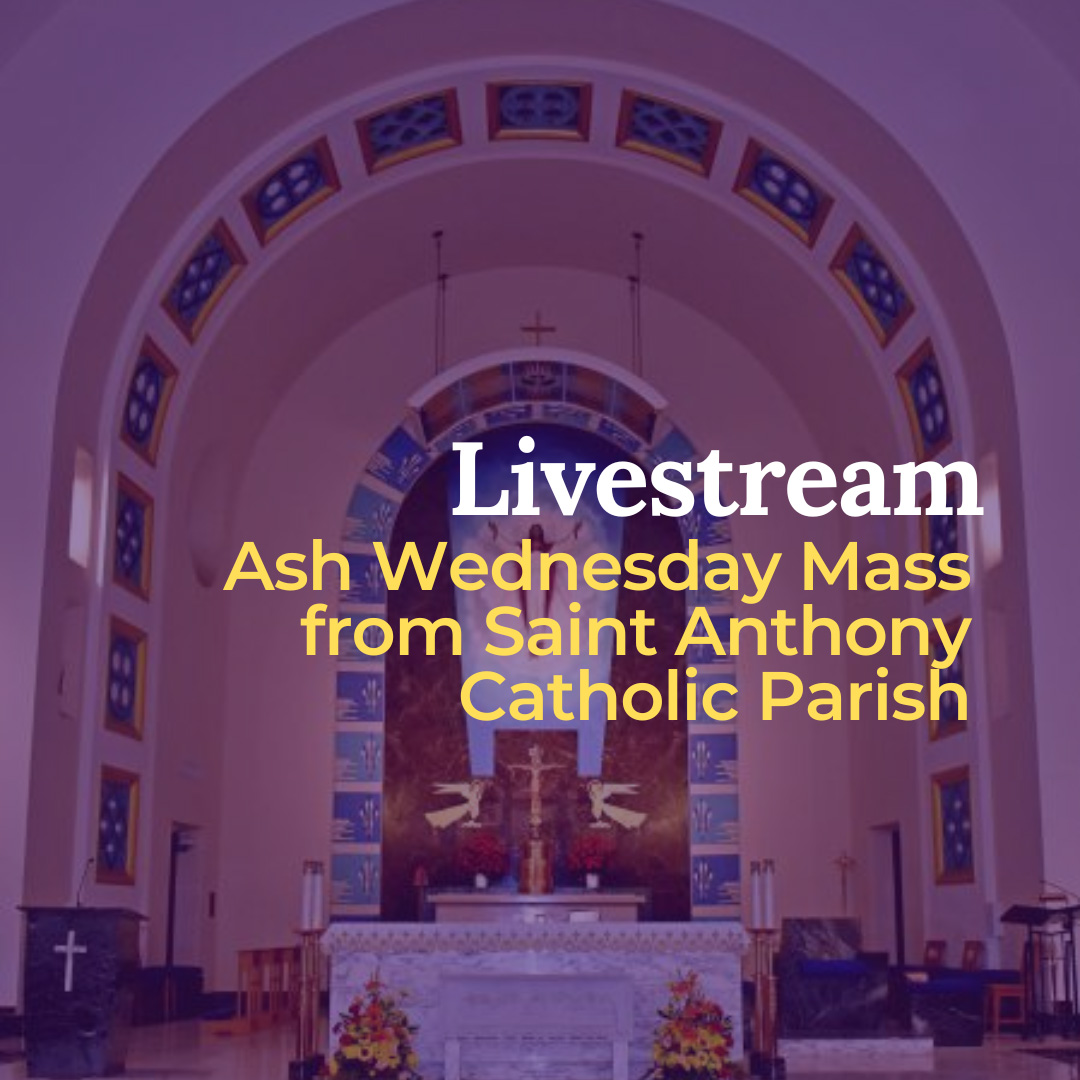 Livestream
Ash Wednesday Mass from Saint Anthony Catholic Parish